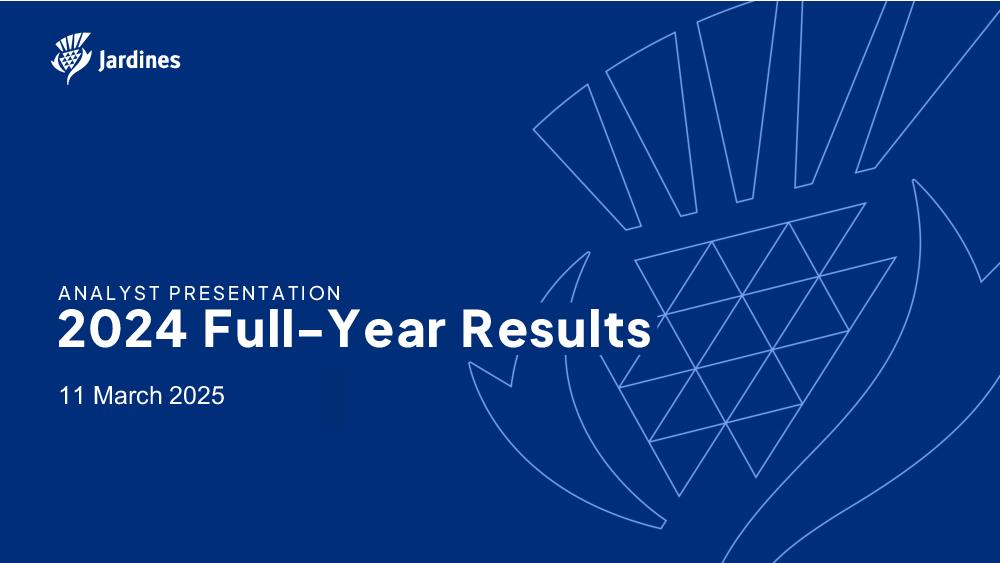 Jardines

ANALYST PRESENTATION
2024 Full-Year Results

11 March 2025